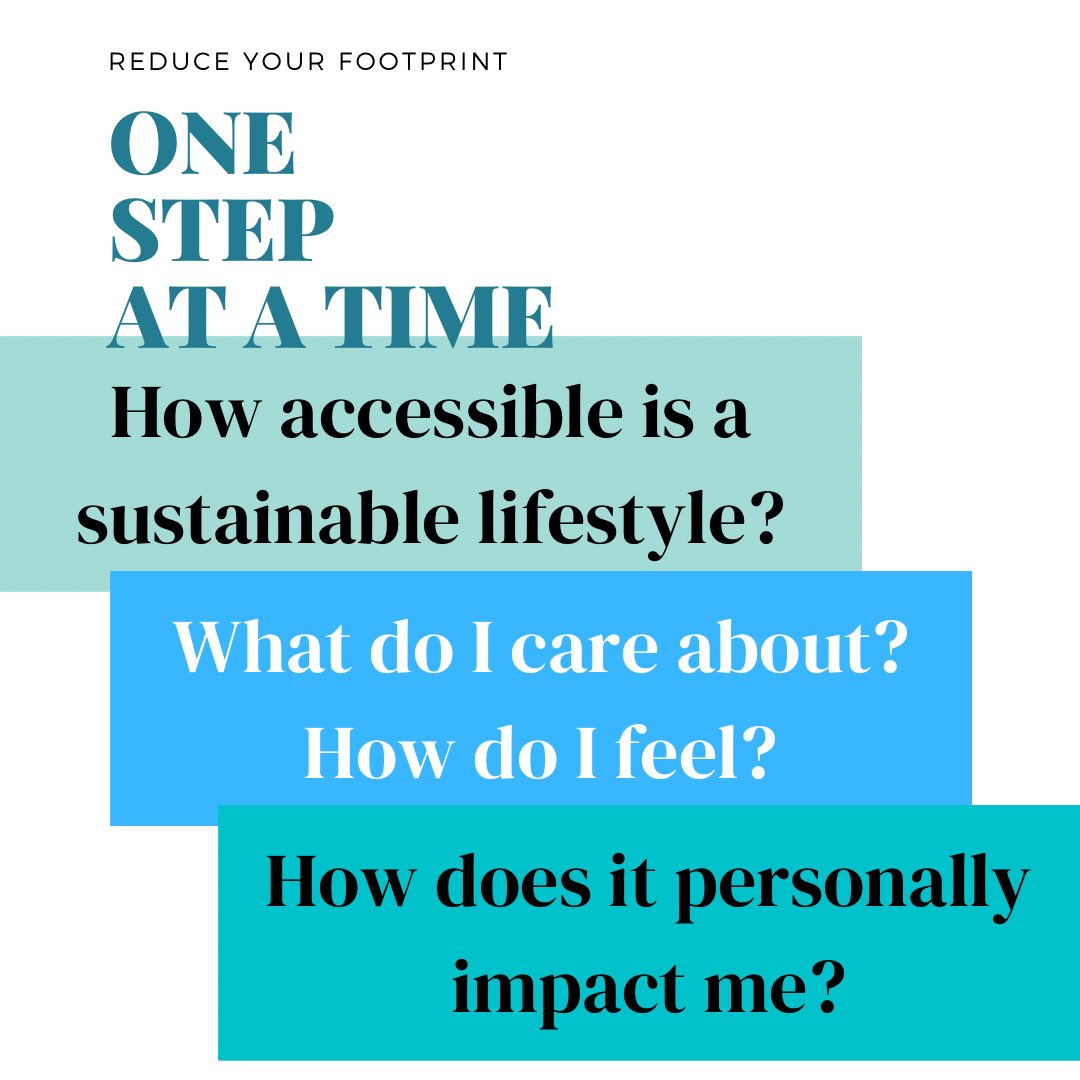 REDUCE YOUR FOOTPRINT

ONE STEP AT A TIME

How accessible is a sustainable lifestyle?

What do I care about? How do I feel?

How does it personally impact me?